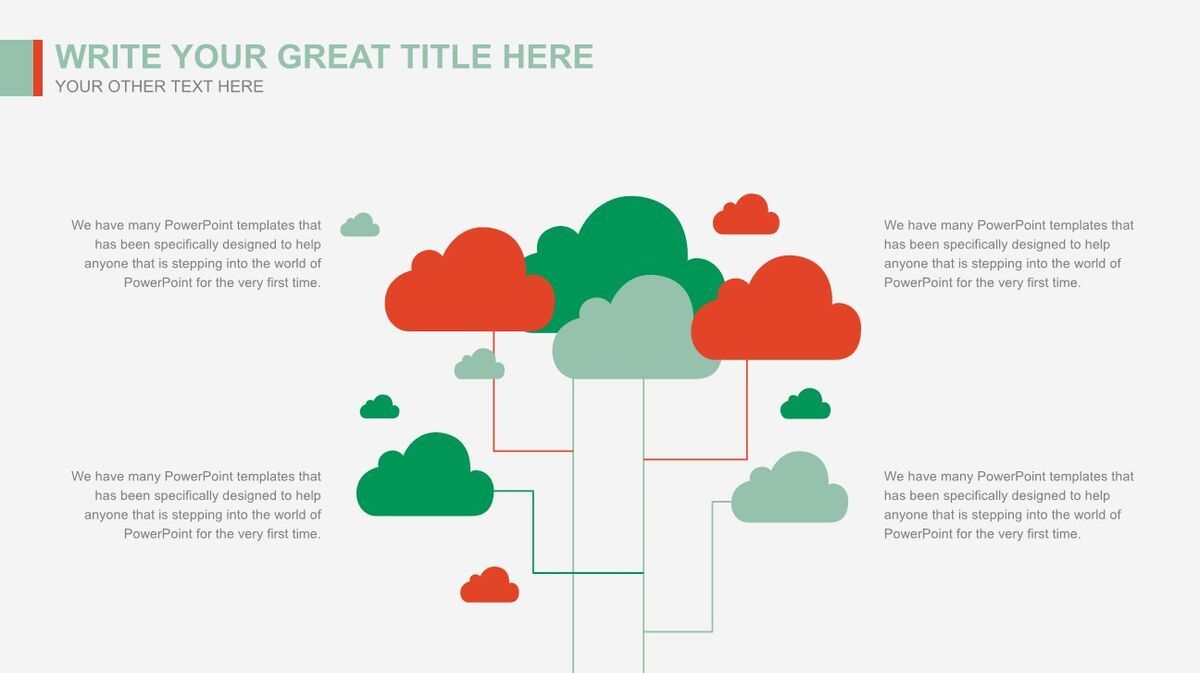 WRITE YOUR GREAT TITLE HERE
YOUR OTHER TEXT HERE

We have many PowerPoint templates that has been specifically designed to help anyone that is stepping into the world of PowerPoint for the very first time.

We have many PowerPoint templates that has been specifically designed to help anyone that is stepping into the world of PowerPoint for the very first time.

We have many PowerPoint templates that has been specifically designed to help anyone that is stepping into the world of PowerPoint for the very first time.

We have many PowerPoint templates that has been specifically designed to help anyone that is stepping into the world of PowerPoint for the very first time.